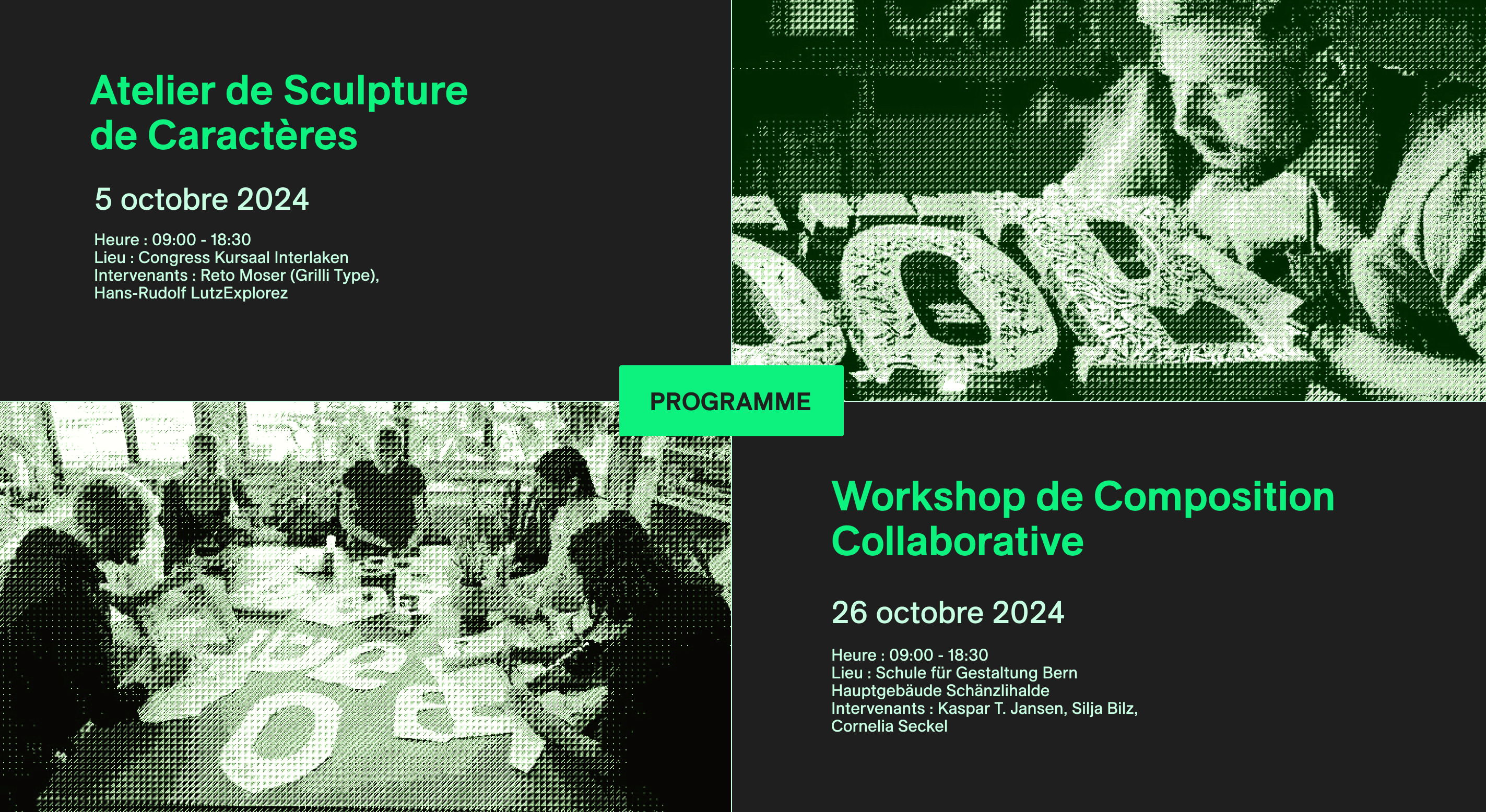 Atelier de Sculpture de Caractères

5 octobre 2024

Heure : 09:00 - 18:30
Lieu : Congress Kursaal Interlaken
Intervenants : Reto Moser (Grilli Type), Hans-Rudolf LutzExplorez

PROGRAMME

Workshop de Composition Collaborative

26 octobre 2024

Heure : 09:00 - 18:30
Lieu : Schule für Gestaltung Bern Hauptgebäude Schänzlihalde
Intervenants : Kaspar T. Jansen, Silja Bilz, Cornelia Seckel